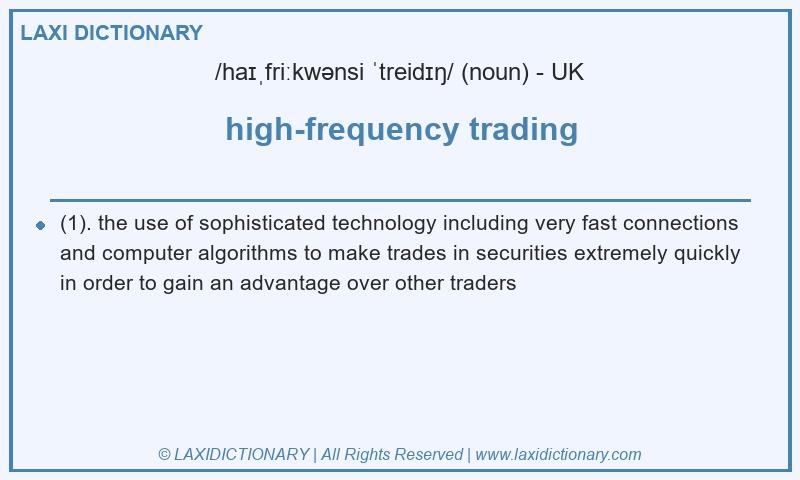 LAXI DICTIONARY

/haɪˌfriːkwənsi ˈtreidɪŋ/ (noun) - UK

high-frequency trading

(1). the use of sophisticated technology including very fast connections and computer algorithms to make trades in securities extremely quickly in order to gain an advantage over other traders

© LAXIDICTIONARY | All Rights Reserved | www.laxidictionary.com